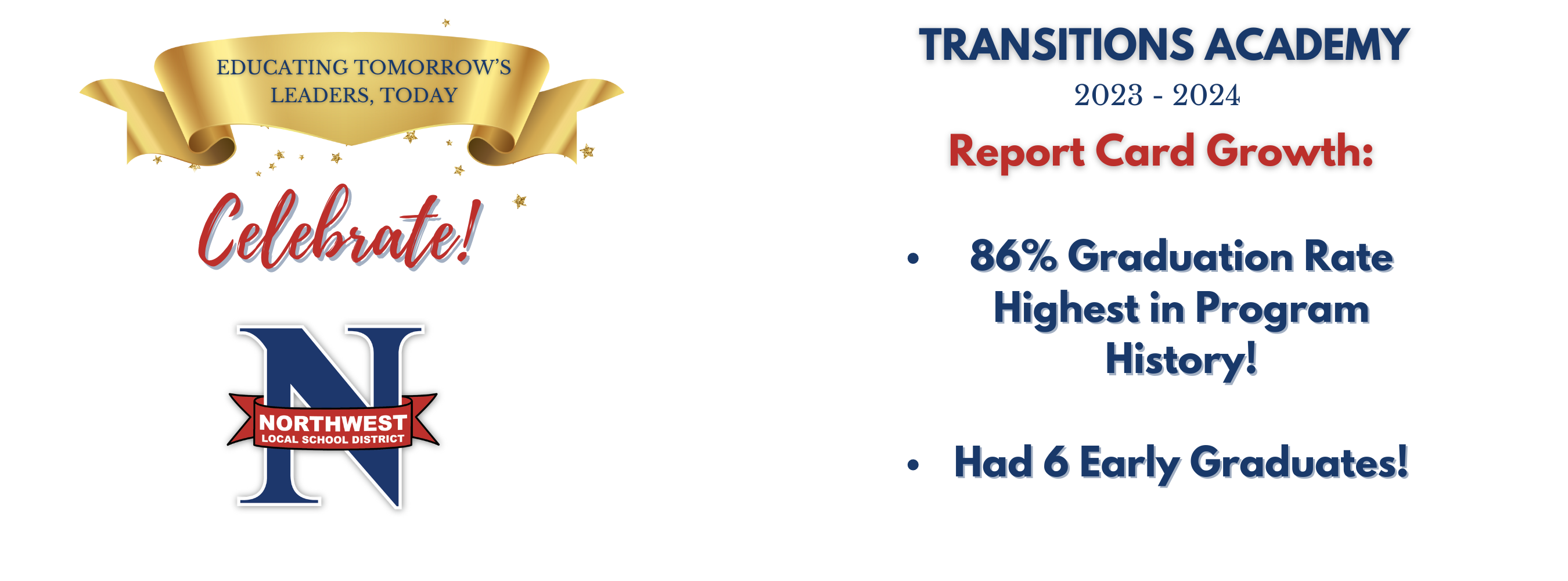 EDUCATING TOMORROW'S LEADERS, TODAY

Celebrate!

N
NORTHWEST
LOCAL SCHOOL DISTRICT

TRANSITIONS ACADEMY
2023 - 2024
Report Card Growth:

• 86% Graduation Rate Highest in Program History!

• Had 6 Early Graduates!